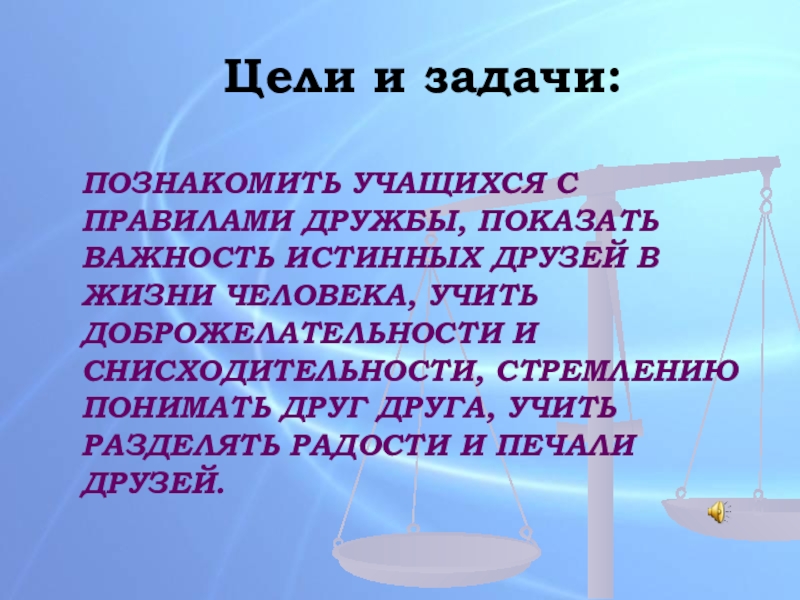 Цели и задачи:

ПОЗНАКОМИТЬ УЧАЩИХСЯ С ПРАВИЛАМИ ДРУЖБЫ, ПОКАЗАТЬ ВАЖНОСТЬ ИСТИННЫХ ДРУЗЕЙ В ЖИЗНИ ЧЕЛОВЕКА, УЧИТЬ ДОБРОЖЕЛАТЕЛЬНОСТИ И СНИСХОДИТЕЛЬНОСТИ, СТРЕМЛЕНИЮ ПОНИМАТЬ ДРУГ ДРУГА, УЧИТЬ РАЗДЕЛЯТЬ РАДОСТИ И ПЕЧАЛИ ДРУЗЕЙ.